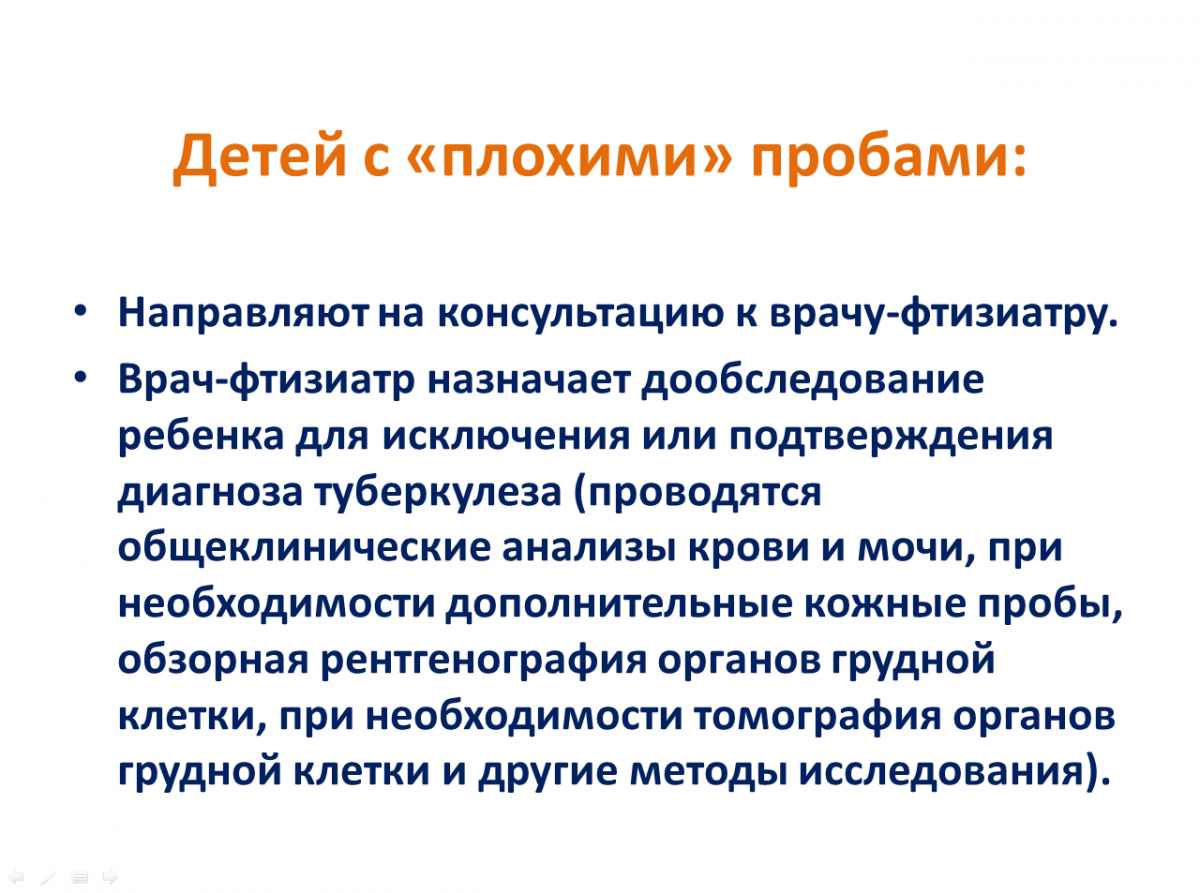 Детей с «плохими» пробами:

• Направляют на консультацию к врачу-фтизиатру.
• Врач-фтизиатр назначает дообследование ребенка для исключения или подтверждения диагноза туберкулеза (проводятся общеклинические анализы крови и мочи, при необходимости дополнительные кожные пробы, обзорная рентгенография органов грудной клетки, при необходимости томография органов грудной клетки и другие методы исследования).